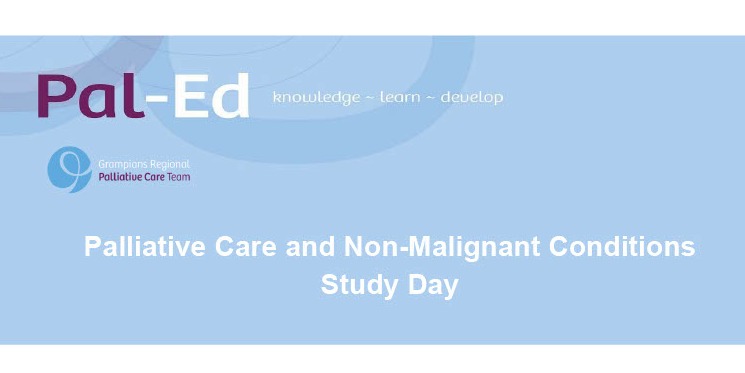 Pal-Ed knowledge ~ learn ~ develop

Grampians Regional
Palliative Care Team

Palliative Care and Non-Malignant Conditions
Study Day